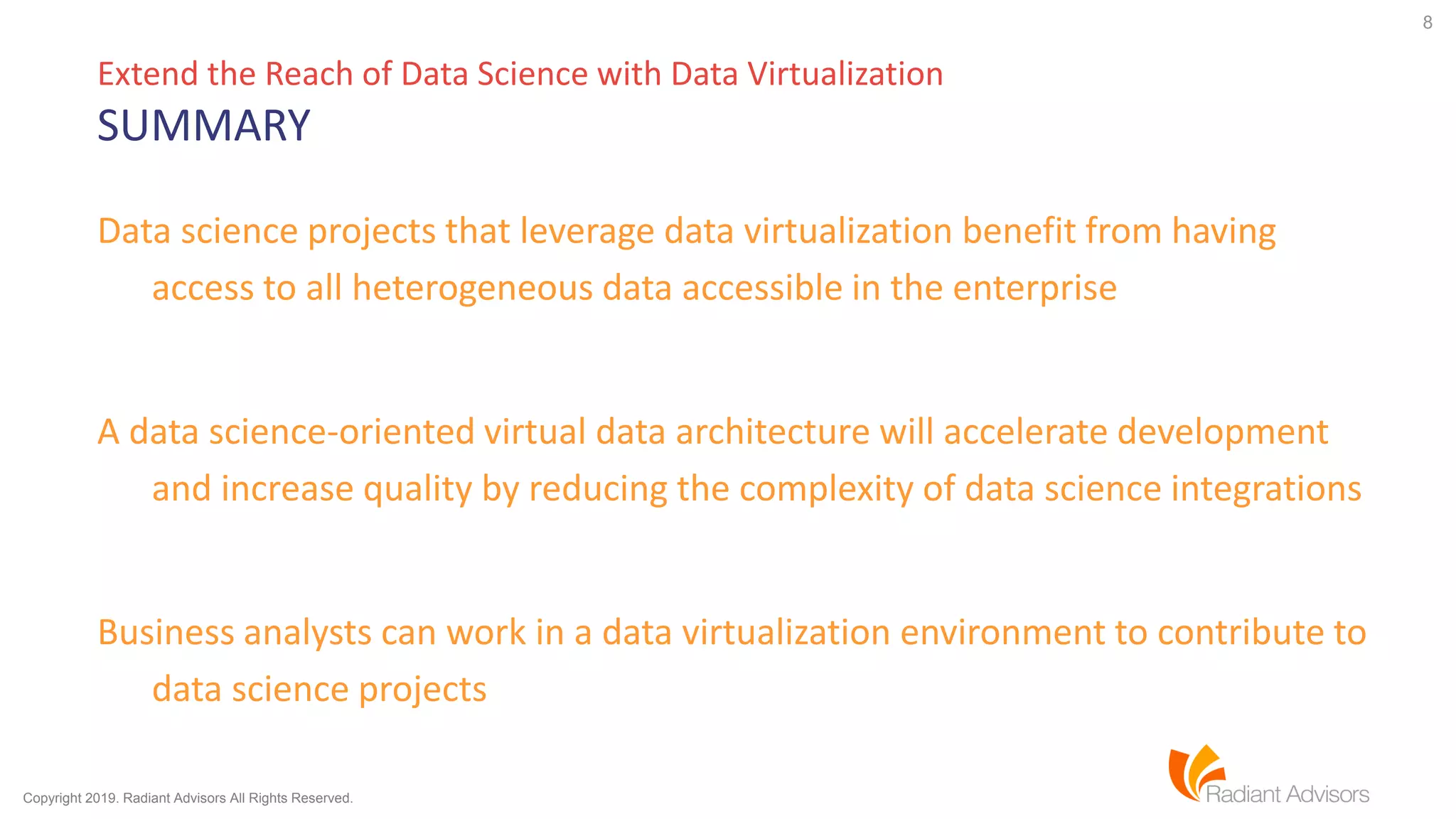 8

Extend the Reach of Data Science with Data Virtualization

SUMMARY

Data science projects that leverage data virtualization benefit from having access to all heterogeneous data accessible in the enterprise

A data science-oriented virtual data architecture will accelerate development and increase quality by reducing the complexity of data science integrations

Business analysts can work in a data virtualization environment to contribute to data science projects

Copyright 2019. Radiant Advisors All Rights Reserved.

Radiant Advisors